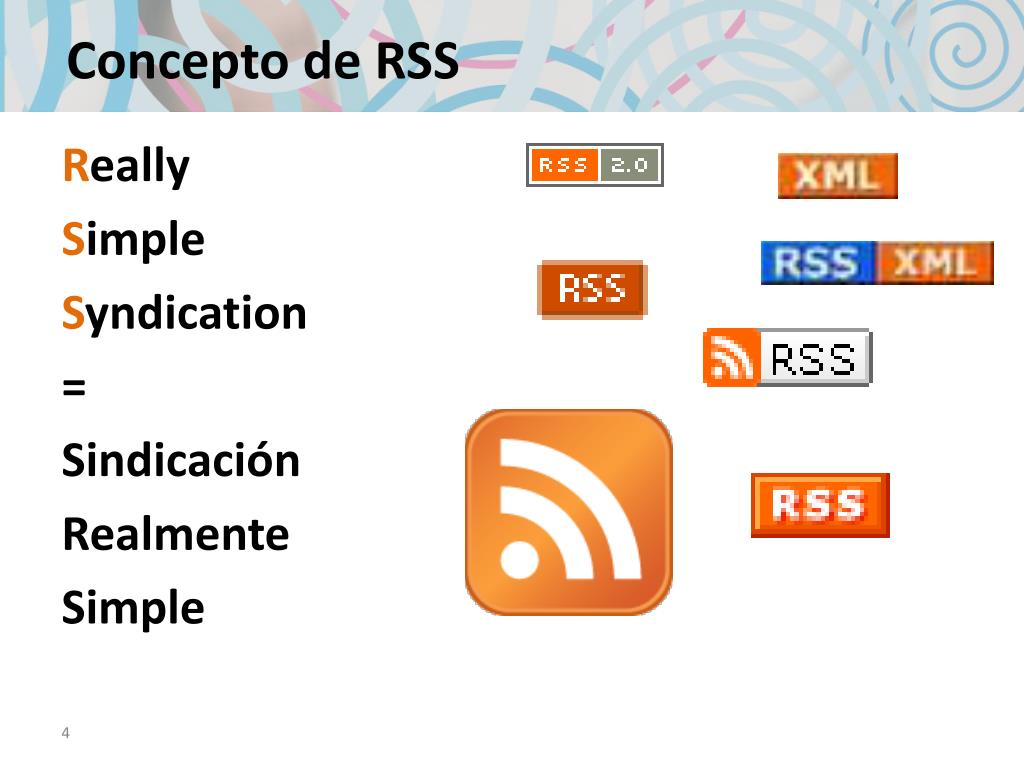 Concepto de RSS

Really
Simple
Syndication
=
Sindicación
Realmente
Simple

RSS 2.0

XML

RSS

RSS XML

RSS

RSS

4